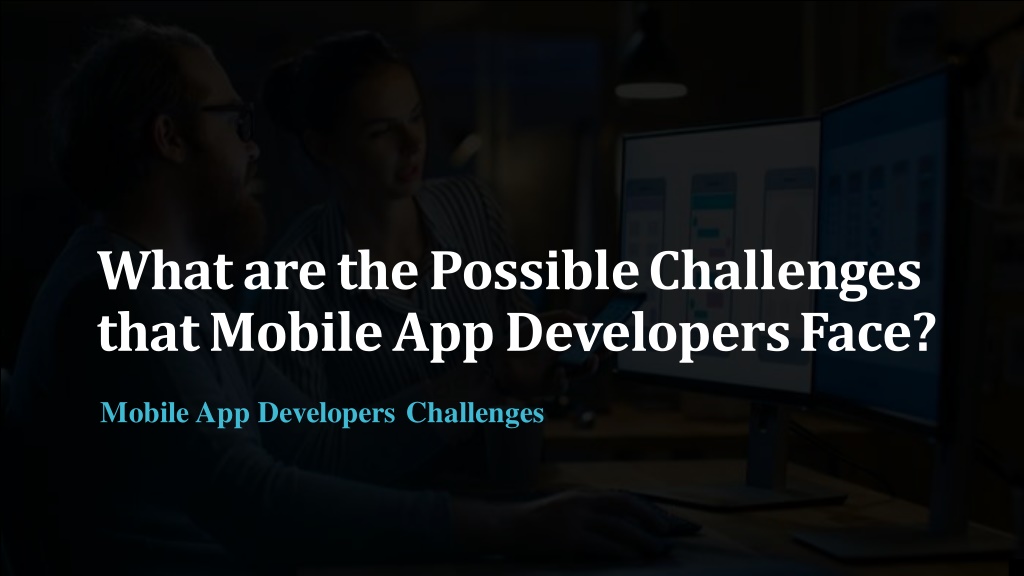 What are the Possible Challenges that Mobile App Developers Face?

Mobile App Developers Challenges